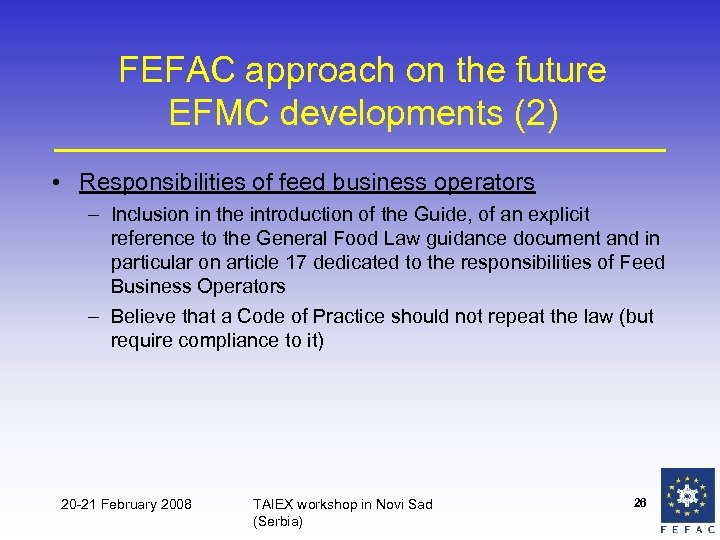 FEFAC approach on the future EFMC developments (2)

• Responsibilities of feed business operators

– Inclusion in the introduction of the Guide, of an explicit reference to the General Food Law guidance document and in particular on article 17 dedicated to the responsibilities of Feed Business Operators

– Believe that a Code of Practice should not repeat the law (but require compliance to it)

20-21 February 2008

TAIEX workshop in Novi Sad (Serbia)

26

FEFAC